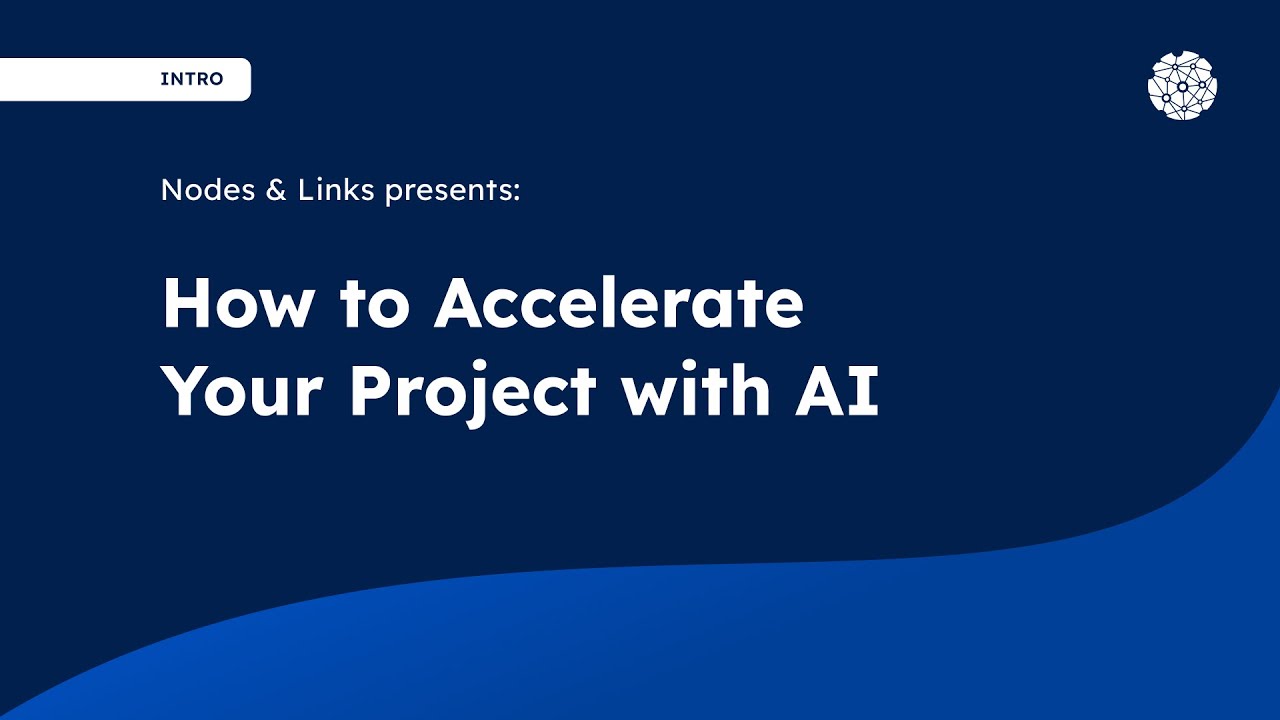 INTRO

Nodes & Links presents:

How to Accelerate Your Project with AI